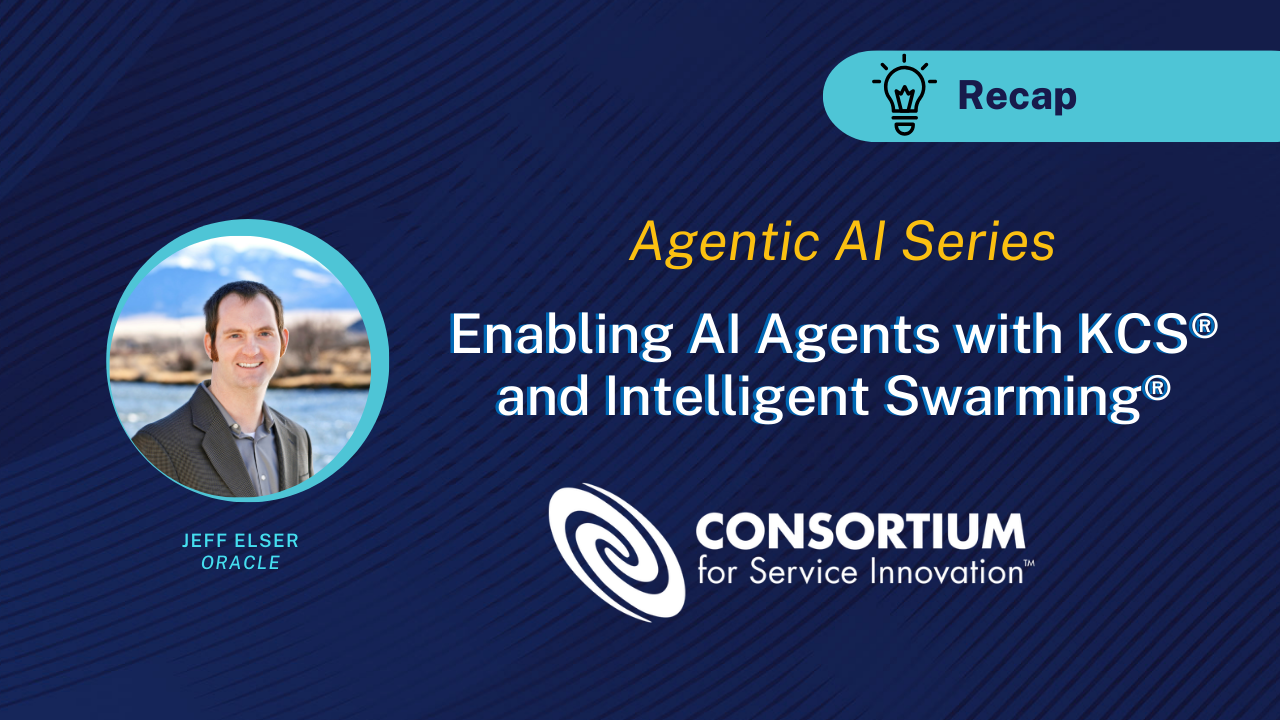 Recap

Agentic AI Series

Enabling AI Agents with KCS® and Intelligent Swarming®

JEFF ELSER
ORACLE

CONSORTIUM
for Service Innovation™